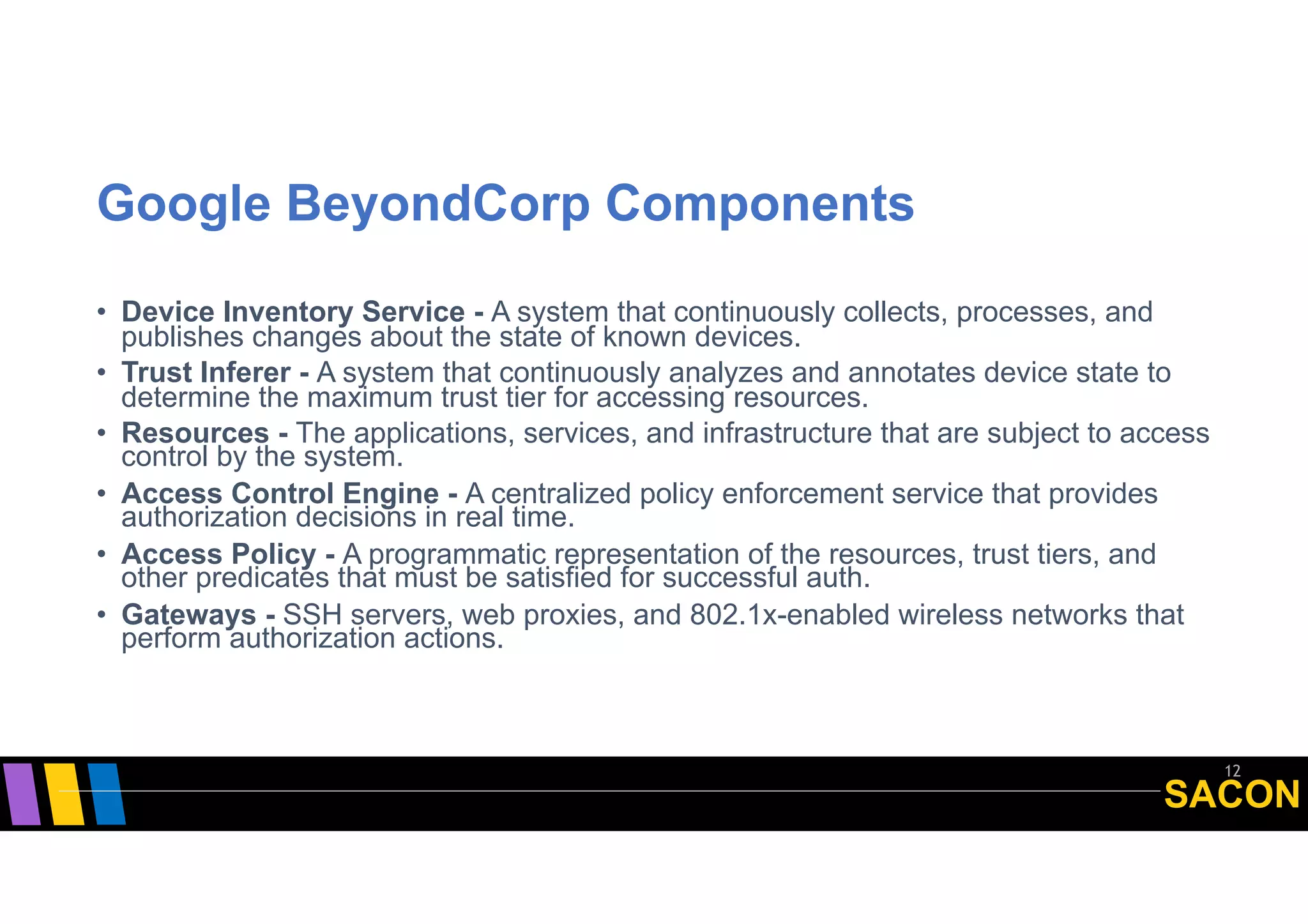 Google BeyondCorp Components

• Device Inventory Service - A system that continuously collects, processes, and publishes changes about the state of known devices.
• Trust Inferer - A system that continuously analyzes and annotates device state to determine the maximum trust tier for accessing resources.
• Resources - The applications, services, and infrastructure that are subject to access control by the system.
• Access Control Engine - A centralized policy enforcement service that provides authorization decisions in real time.
• Access Policy - A programmatic representation of the resources, trust tiers, and other predicates that must be satisfied for successful auth.
• Gateways - SSH servers, web proxies, and 802.1x-enabled wireless networks that perform authorization actions.

12
SACON